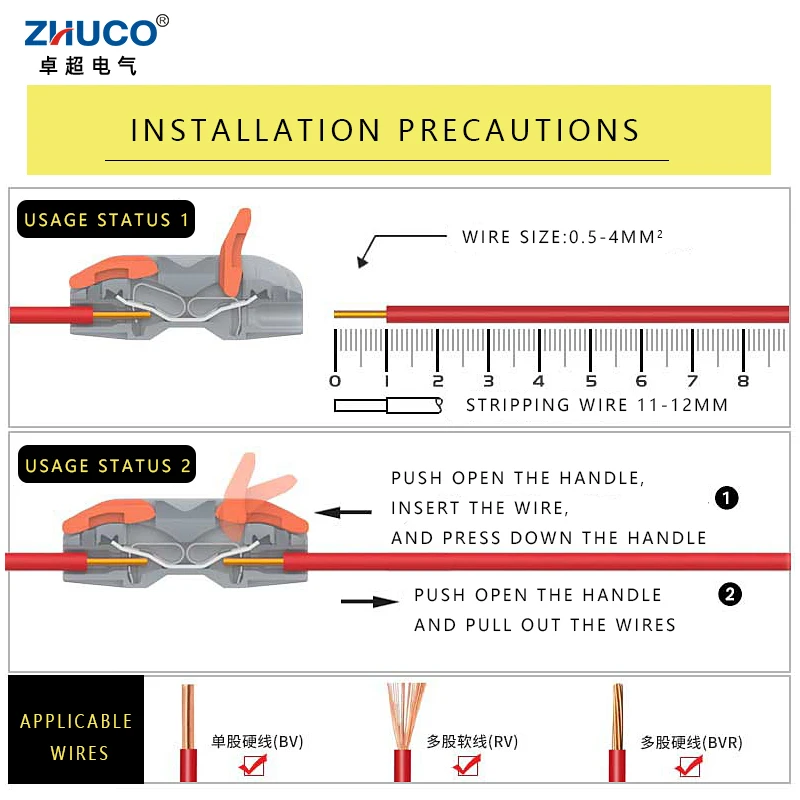 ZHUCO®
卓超电气

INSTALLATION PRECAUTIONS

USAGE STATUS 1

WIRE SIZE:0.5-4MM²

0 1 2 3 4 5 6 7 8

STRIPPING WIRE 11-12MM

USAGE STATUS 2

PUSH OPEN THE HANDLE,
INSERT THE WIRE,
AND PRESS DOWN THE HANDLE

1

PUSH OPEN THE HANDLE
AND PULL OUT THE WIRES

2

APPLICABLE WIRES

单股硬线(BV)

多股软线(RV)

多股硬线(BVR)